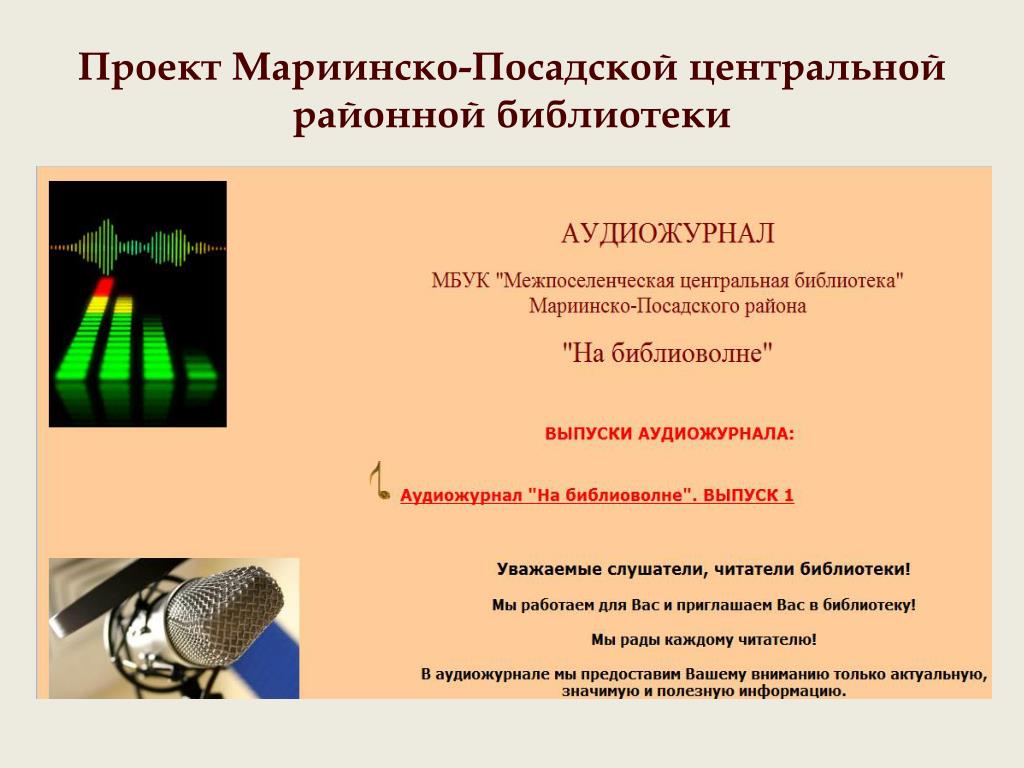 Проект Мариинско-Посадской центральной районной библиотеки

АУДИОЖУРНАЛ

МБУК "Межпоселенческая центральная библиотека" Мариинско-Посадского района

"На библиоволне"

ВЫПУСКИ АУДИОЖУРНАЛА:

Аудиожурнал "На библиоволне". ВЫПУСК 1

Уважаемые слушатели, читатели библиотеки!

Мы работаем для Вас и приглашаем Вас в библиотеку!

Мы рады каждому читателю!

В аудиожурнале мы предоставим Вашему вниманию только актуальную, значимую и полезную информацию.